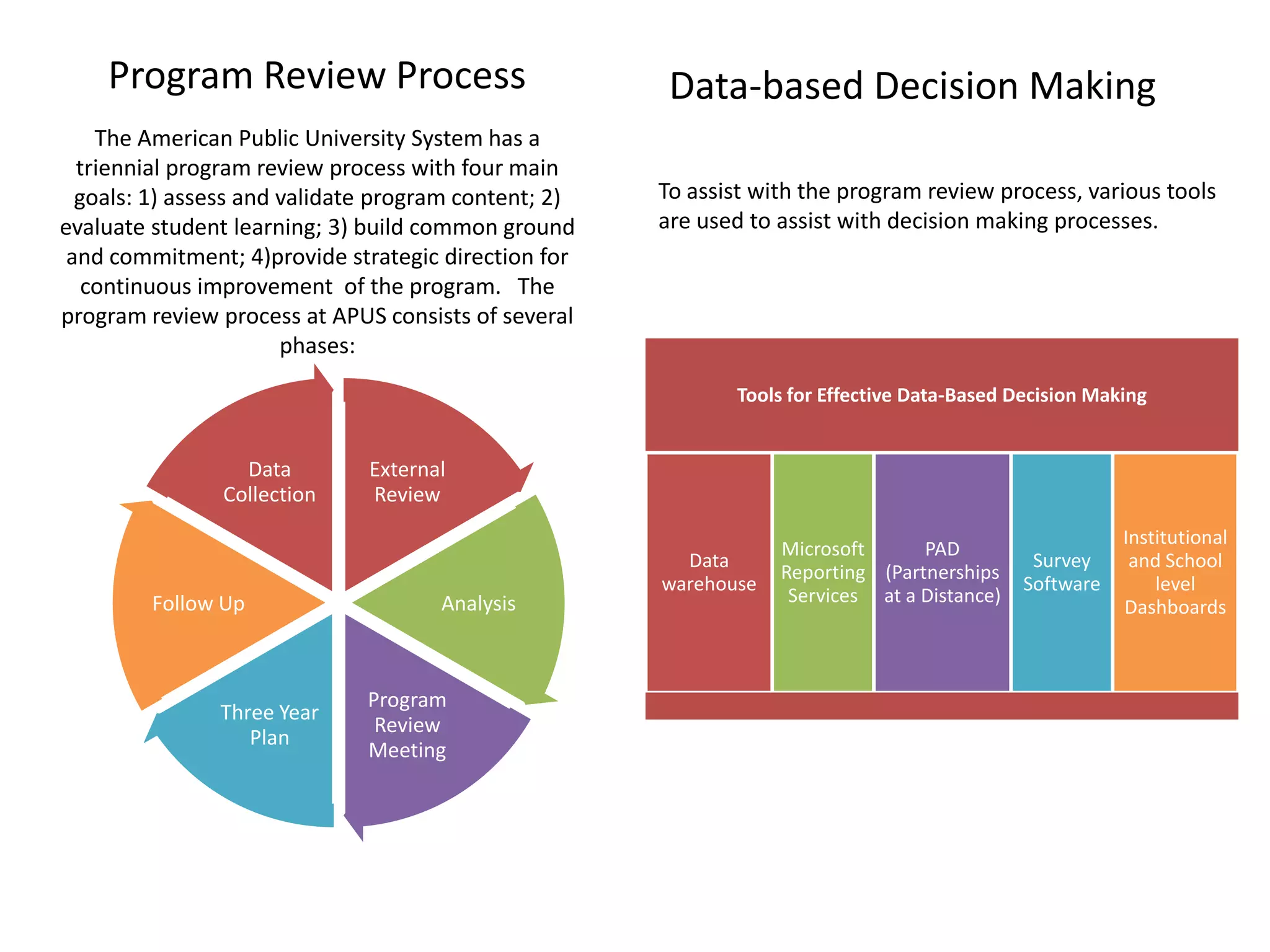 Program Review Process

The American Public University System has a triennial program review process with four main goals: 1) assess and validate program content; 2) evaluate student learning; 3) build common ground and commitment; 4)provide strategic direction for continuous improvement of the program. The program review process at APUS consists of several phases:

Data Collection

External Review

Analysis

Program Review Meeting

Three Year Plan

Follow Up

Data-based Decision Making

To assist with the program review process, various tools are used to assist with decision making processes.

Tools for Effective Data-Based Decision Making

Data warehouse

Microsoft Reporting Services

PAD (Partnerships at a Distance)

Survey Software

Institutional and School level Dashboards